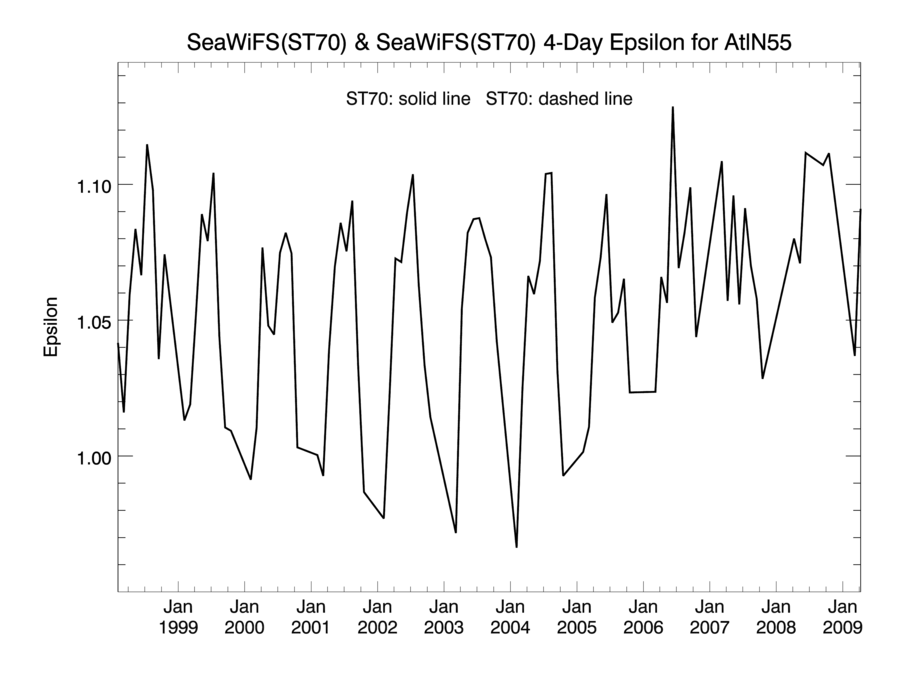 SeaWiFS(ST70) & SeaWiFS(ST70) 4-Day Epsilon for AtlN55

ST70: solid line   ST70: dashed line

Epsilon

1.10
1.05
1.00

Jan 1999
Jan 2000
Jan 2001
Jan 2002
Jan 2003
Jan 2004
Jan 2005
Jan 2006
Jan 2007
Jan 2008
Jan 2009